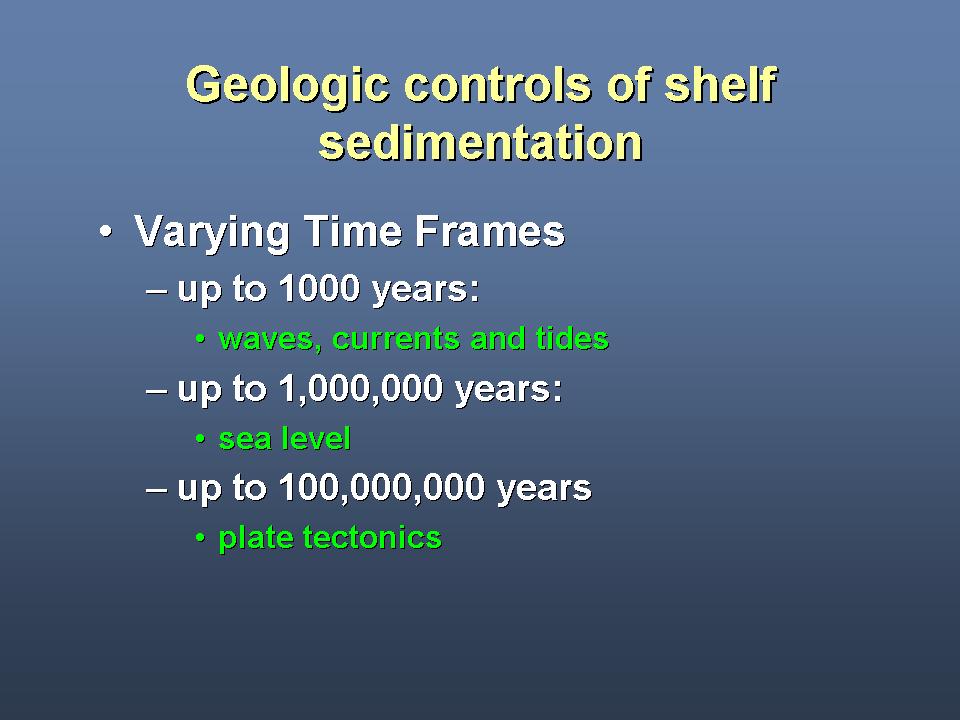 Geologic controls of shelf sedimentation

• Varying Time Frames
– up to 1000 years:
• waves, currents and tides
– up to 1,000,000 years:
• sea level
– up to 100,000,000 years
• plate tectonics